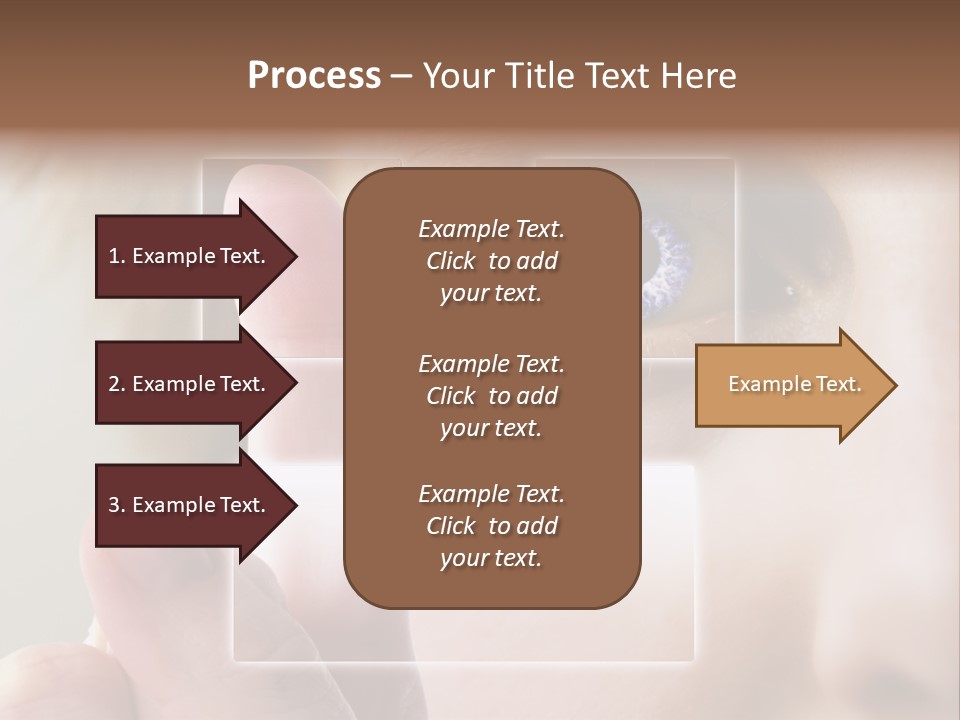 Process – Your Title Text Here

1. Example Text.

2. Example Text.

3. Example Text.

Example Text. Click to add your text.

Example Text. Click to add your text.

Example Text. Click to add your text.

Example Text.